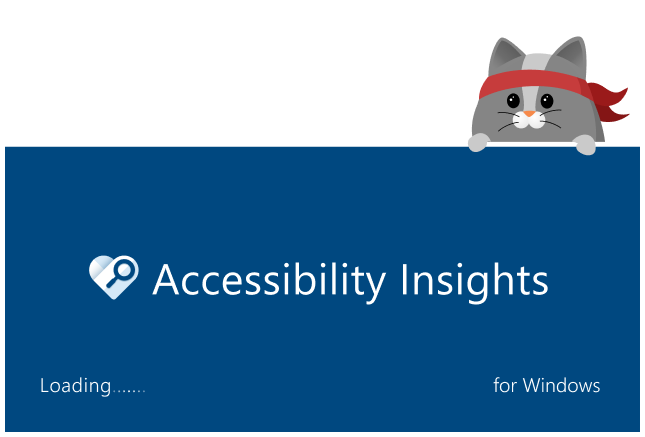 Accessibility Insights

Loading.......

for Windows